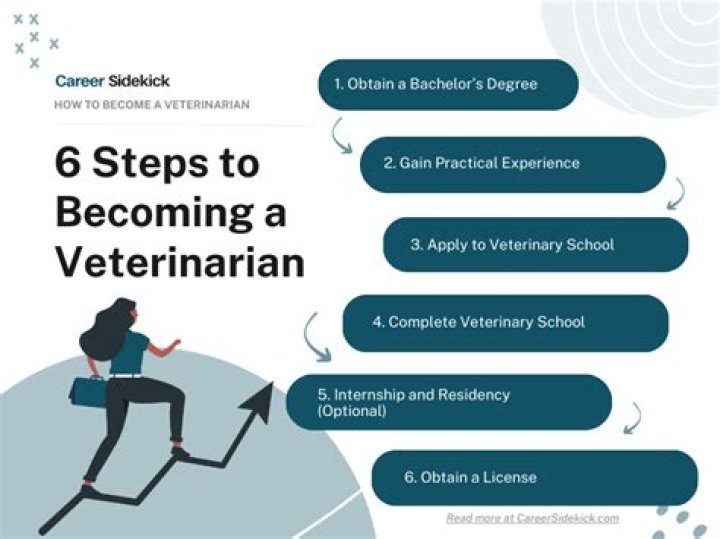 Career Sidekick

HOW TO BECOME A VETERINARIAN

6 Steps to Becoming a Veterinarian

1. Obtain a Bachelor's Degree

2. Gain Practical Experience

3. Apply to Veterinary School

4. Complete Veterinary School

5. Internship and Residency (Optional)

6. Obtain a License

Read more at CareerSidekick.com